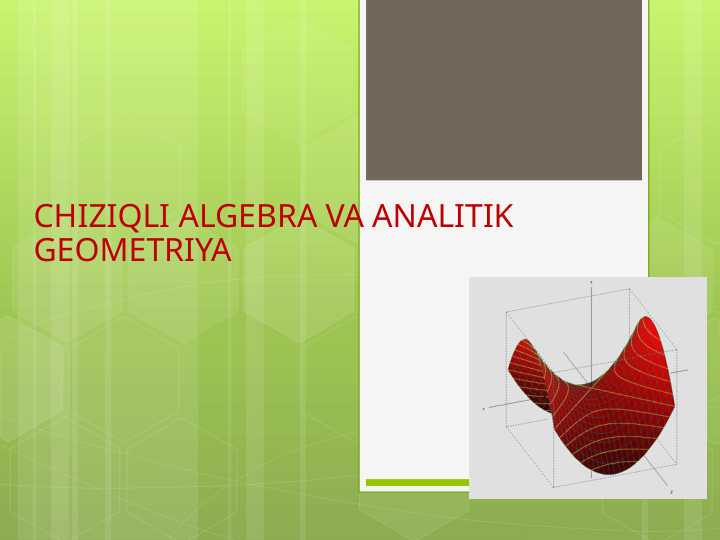 CHIZIQLI ALGEBRA VA ANALITIK GEOMETRIYA